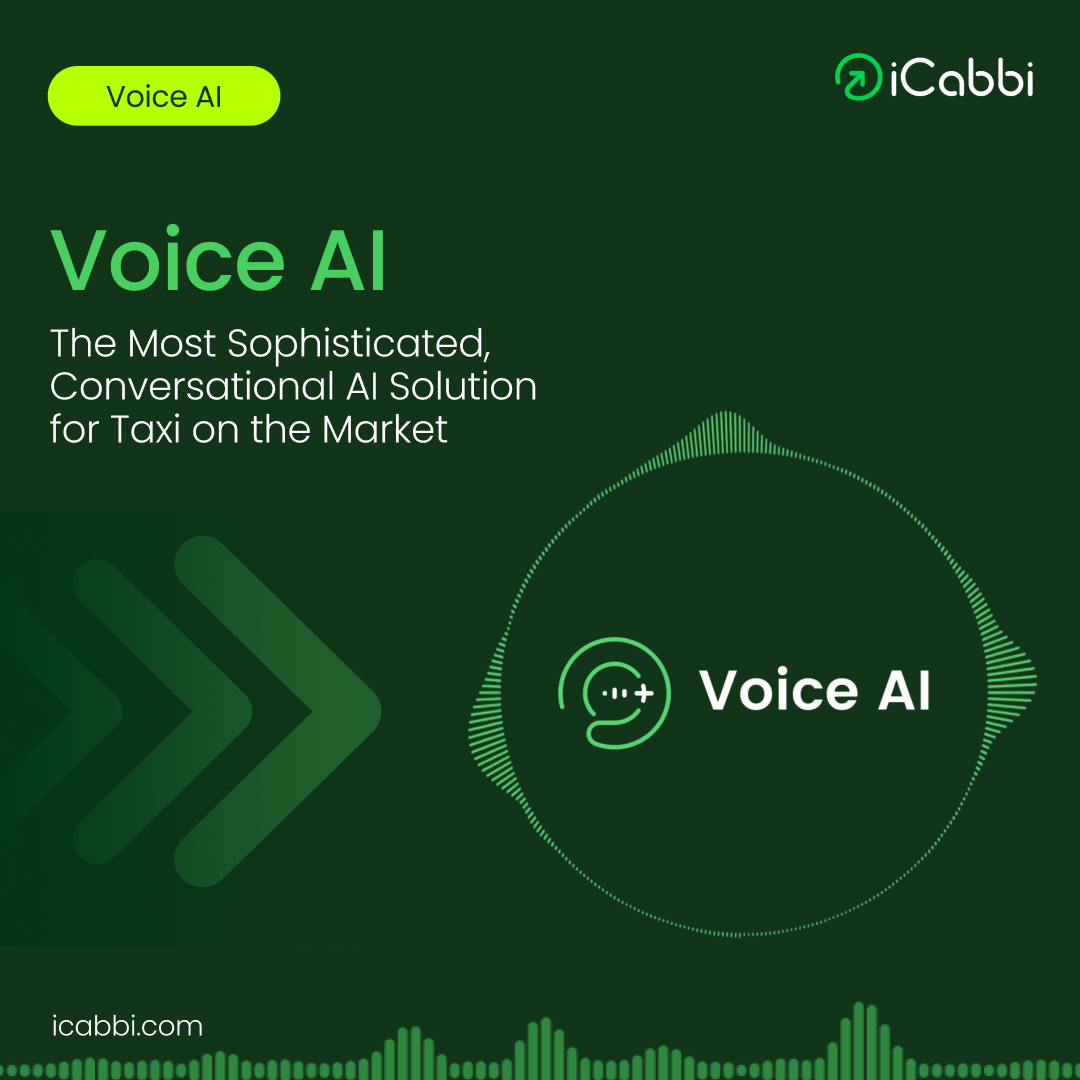 Voice AI

iCabbi

Voice AI

The Most Sophisticated, Conversational AI Solution for Taxi on the Market

Voice AI

icabbi.com